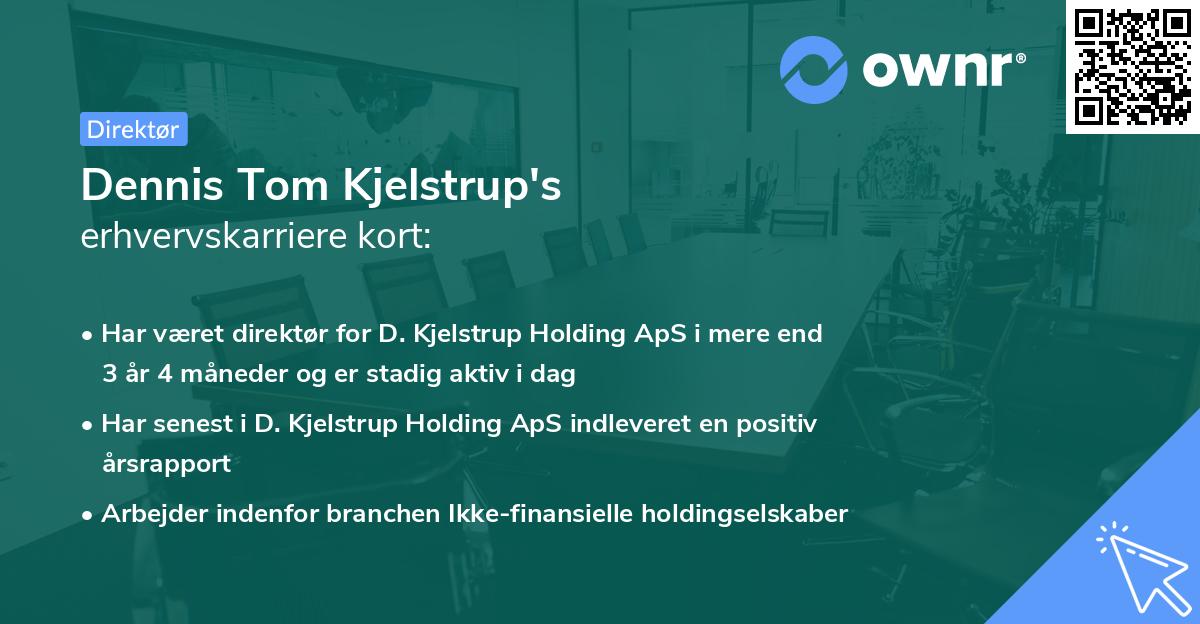 ownr®

Direktør

Dennis Tom Kjelstrup's
erhvervskarriere kort:

• Har været direktør for D. Kjelstrup Holding ApS i mere end 3 år 4 måneder og er stadig aktiv i dag

• Har senest i D. Kjelstrup Holding ApS indleveret en positiv årsrapport

• Arbejder indenfor branchen Ikke-finansielle holdingselskaber